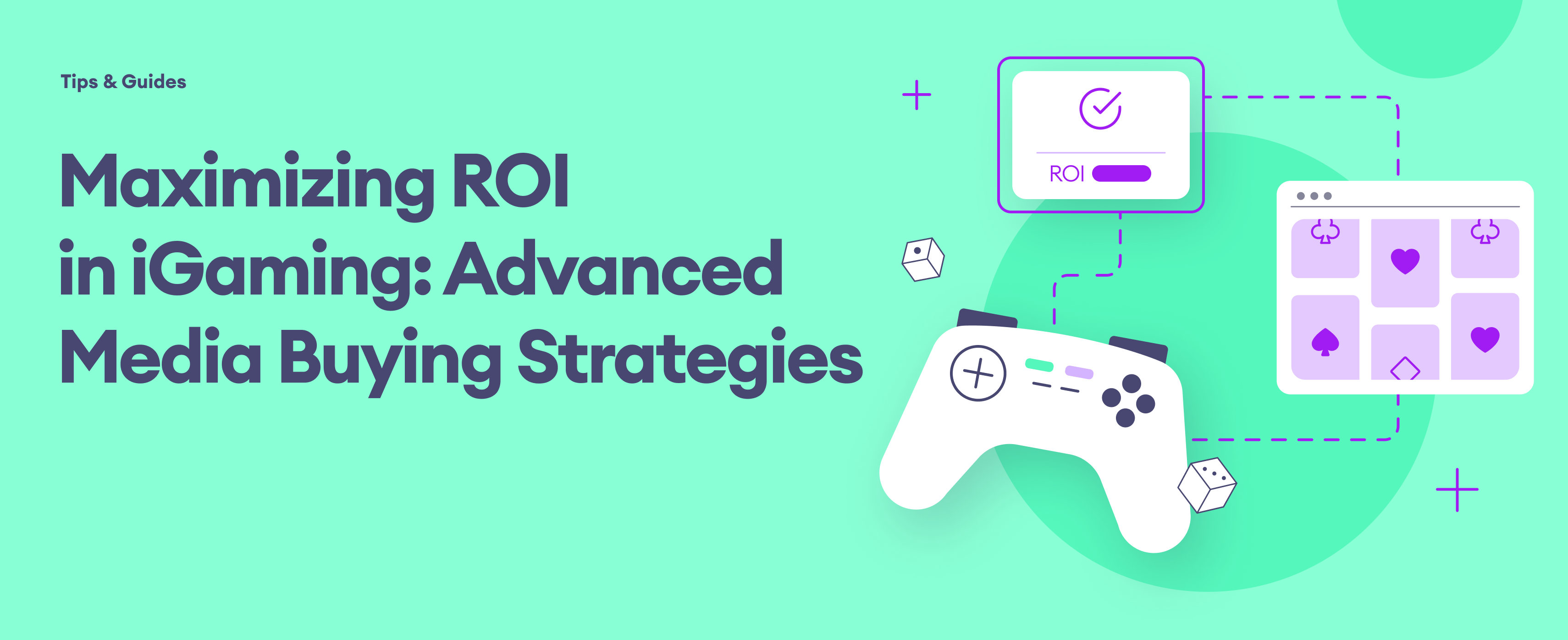 Tips & Guides

Maximizing ROI in iGaming: Advanced Media Buying Strategies

ROI